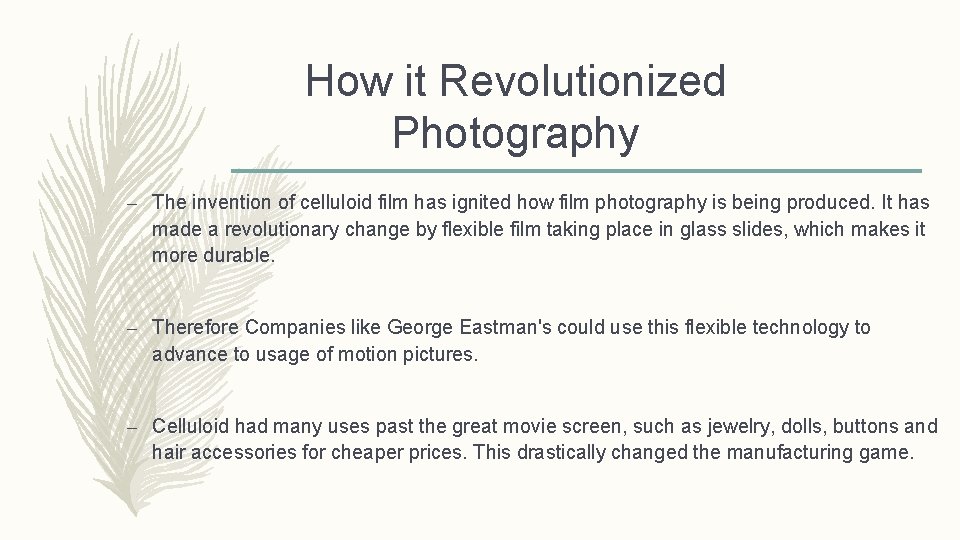 How it Revolutionized Photography

– The invention of celluloid film has ignited how film photography is being produced. It has made a revolutionary change by flexible film taking place in glass slides, which makes it more durable.

– Therefore Companies like George Eastman's could use this flexible technology to advance to usage of motion pictures.

– Celluloid had many uses past the great movie screen, such as jewelry, dolls, buttons and hair accessories for cheaper prices. This drastically changed the manufacturing game.